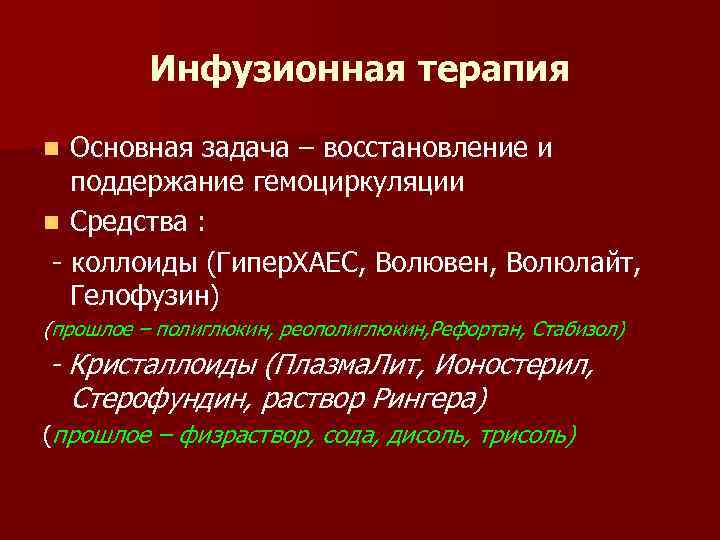 Инфузионная терапия

Основная задача – восстановление и поддержание гемоциркуляции

Средства :

- коллоиды (ГиперХАЕС, Волювен, Волюлайт, Гелофузин)

(прошлое – полиглюкин, реополиглюкин,Рефортан, Стабизол)

- Кристаллоиды (ПлазмаЛит, Ионостерил, Стерофундин, раствор Рингера)

(прошлое – физраствор, сода, дисоль, трисоль)